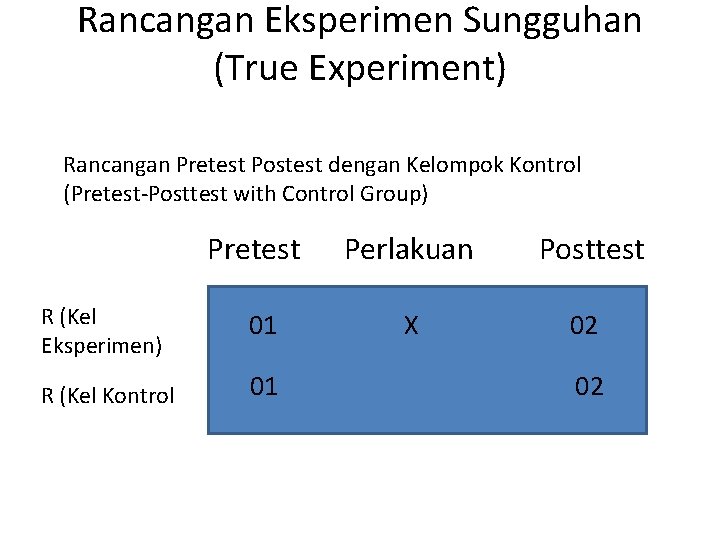 Rancangan Eksperimen Sungguhan (True Experiment)

Rancangan Pretest Postest dengan Kelompok Kontrol (Pretest-Posttest with Control Group)

|  | Pretest | Perlakuan | Posttest |
|---|---|---|---|
| R (Kel Eksperimen) | 01 | X | 02 |
| R (Kel Kontrol | 01 |  | 02 |